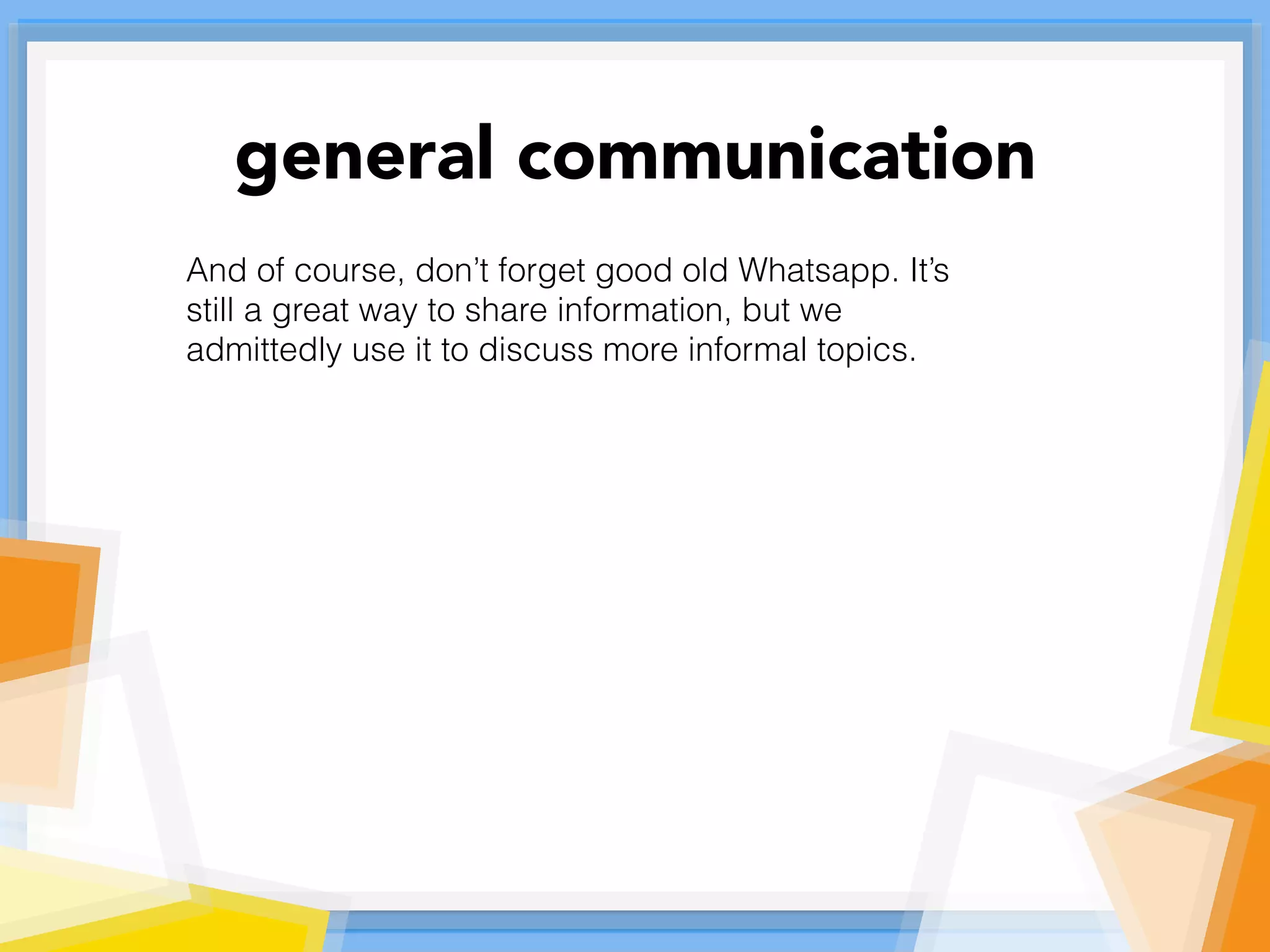 general communication

And of course, don’t forget good old Whatsapp. It’s still a great way to share information, but we admittedly use it to discuss more informal topics.